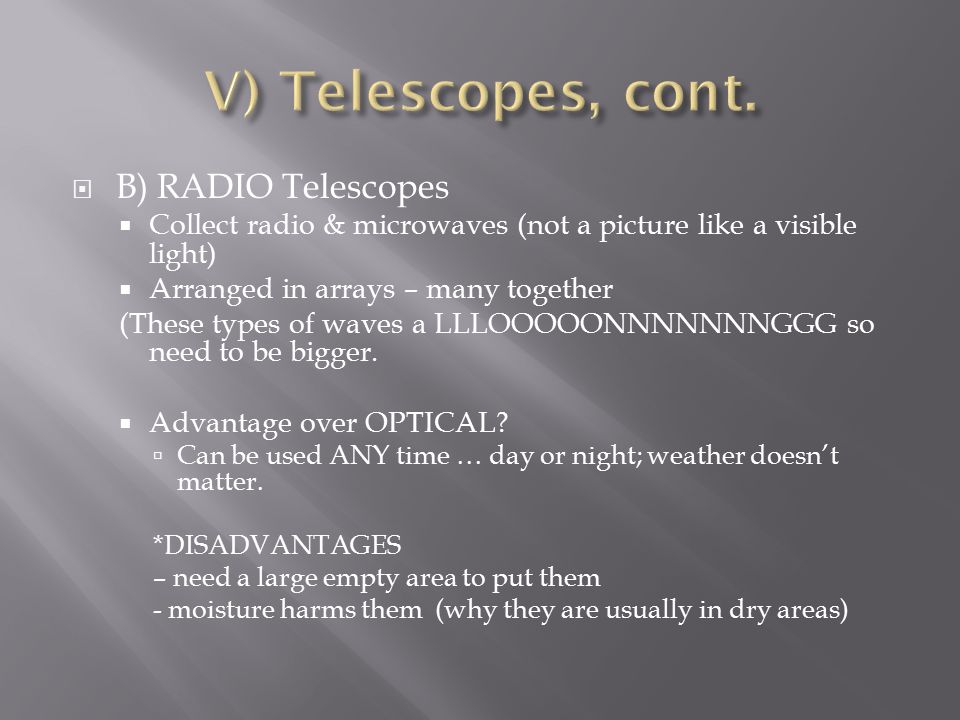 V) Telescopes, cont.

B) RADIO Telescopes

Collect radio & microwaves (not a picture like a visible light)

Arranged in arrays – many together

(These types of waves a LLLOOOOONNNNNNNGGG so need to be bigger.

Advantage over OPTICAL?

Can be used ANY time … day or night; weather doesn't matter.

*DISADVANTAGES
– need a large empty area to put them
- moisture harms them (why they are usually in dry areas)